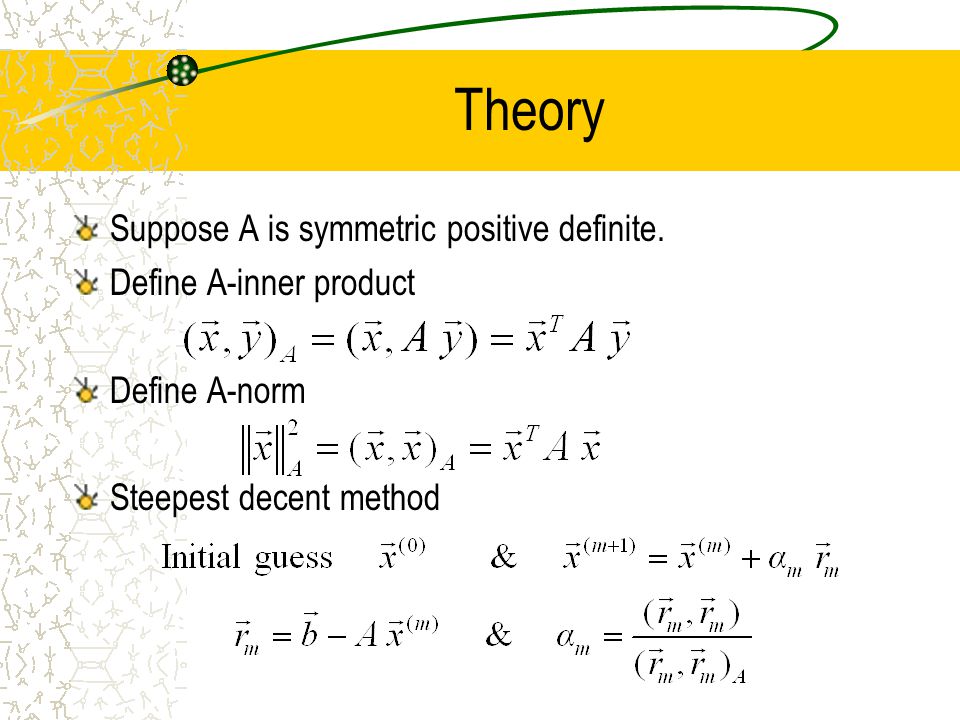 Theory

Suppose A is symmetric positive definite.

Define A-inner product

$(\vec{x}, \vec{y})_A = (\vec{x}, A\,\vec{y}) = \vec{x}^T A\,\vec{y}$

Define A-norm

$\|\vec{x}\|_A^2 = (\vec{x}, \vec{x})_A = \vec{x}^T A\,\vec{x}$

Steepest decent method

Initial guess $\vec{x}^{(0)}$ & $\vec{x}^{(m+1)} = \vec{x}^{(m)} + \alpha_m\,\vec{r}_m$

$\vec{r}_m = \vec{b} - A\,\vec{x}^{(m)}$ & $\alpha_m = \frac{(\vec{r}_m, \vec{r}_m)}{(\vec{r}_m, \vec{r}_m)_A}$